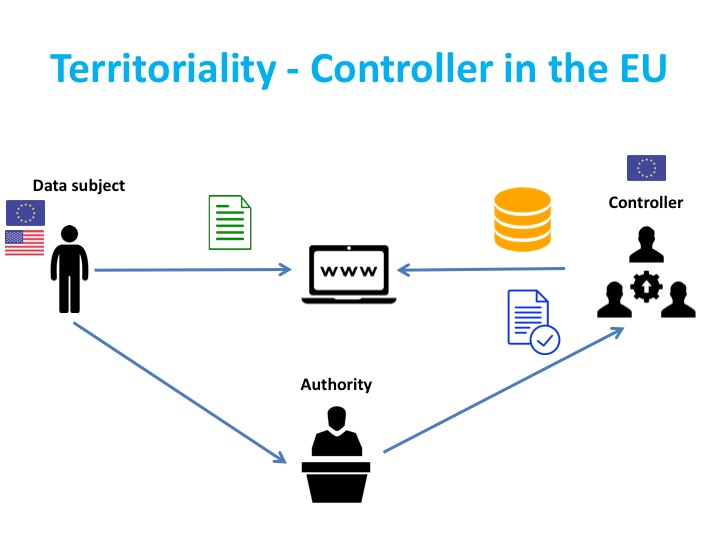 Territoriality - Controller in the EU

Data subject

Controller

www

Authority